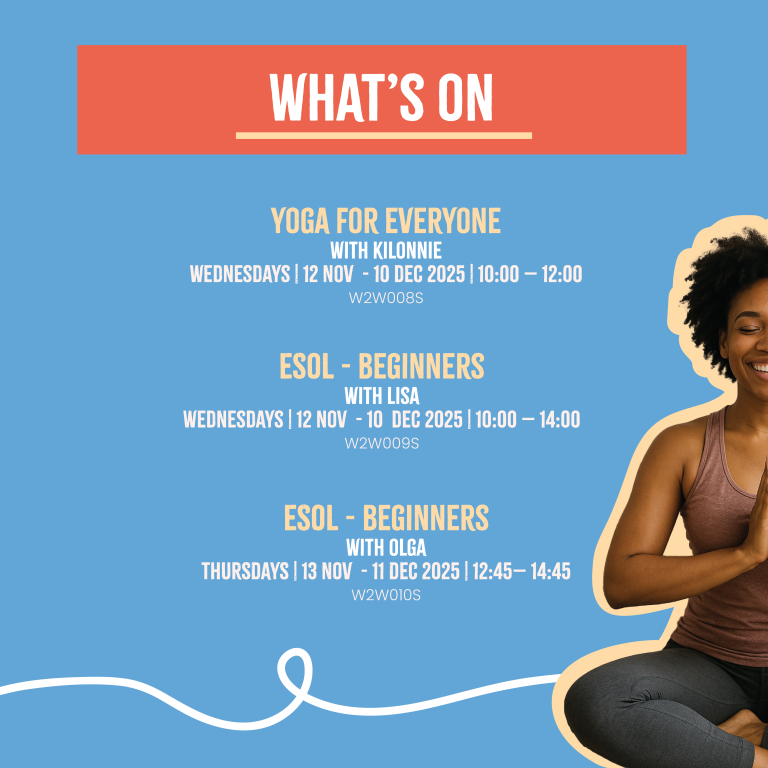 WHAT'S ON

YOGA FOR EVERYONE
WITH KILONNIE
WEDNESDAYS | 12 NOV - 10 DEC 2025 | 10:00 – 12:00
W2W008S

ESOL - BEGINNERS
WITH LISA
WEDNESDAYS | 12 NOV - 10 DEC 2025 | 10:00 – 14:00
W2W009S

ESOL - BEGINNERS
WITH OLGA
THURSDAYS | 13 NOV - 11 DEC 2025 | 12:45– 14:45
W2W010S